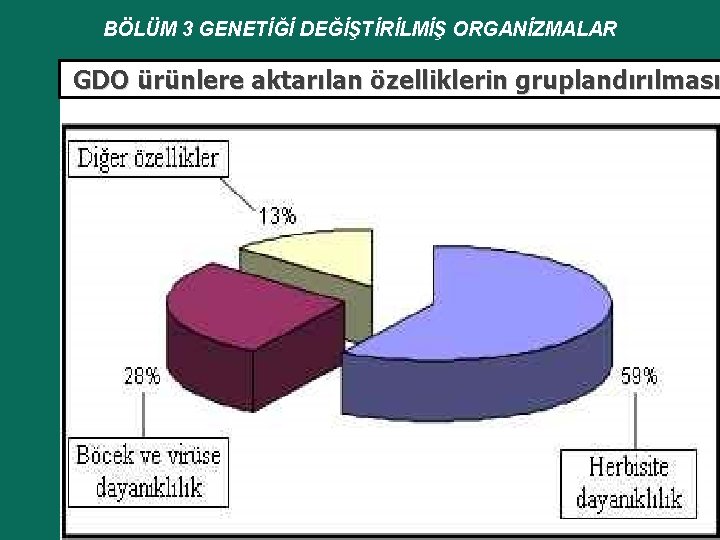 BÖLÜM 3 GENETİĞİ DEĞİŞTİRİLMİŞ ORGANİZMALAR

GDO ürünlere aktarılan özelliklerin gruplandırılması

Diğer özellikler

13%

28%

59%

Böcek ve virüse dayanıklılık

Herbisite dayanıklılık